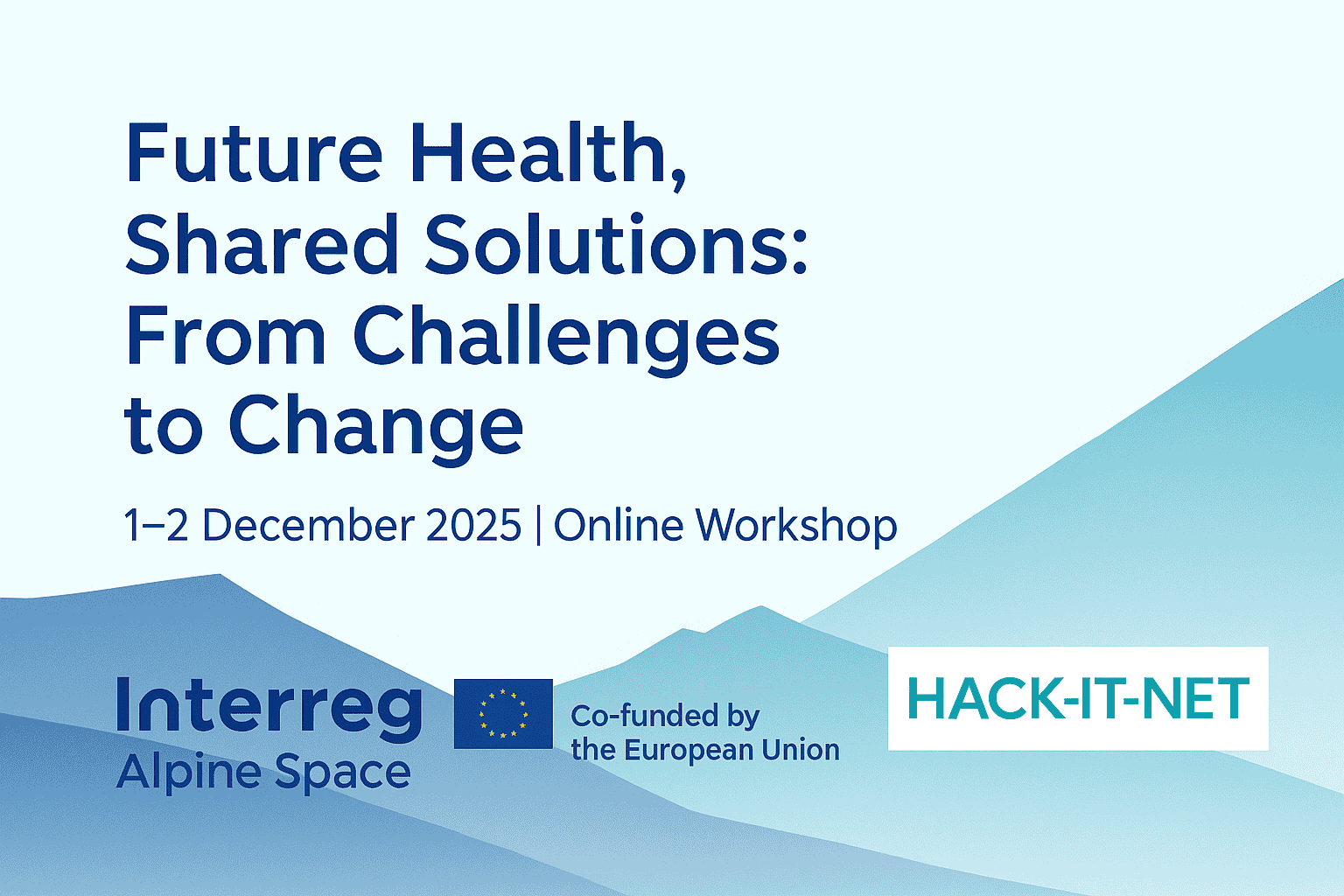 Future Health, Shared Solutions: From Challenges to Change

1–2 December 2025 | Online Workshop

Interreg
Alpine Space

Co-funded by the European Union

HACK-IT-NET